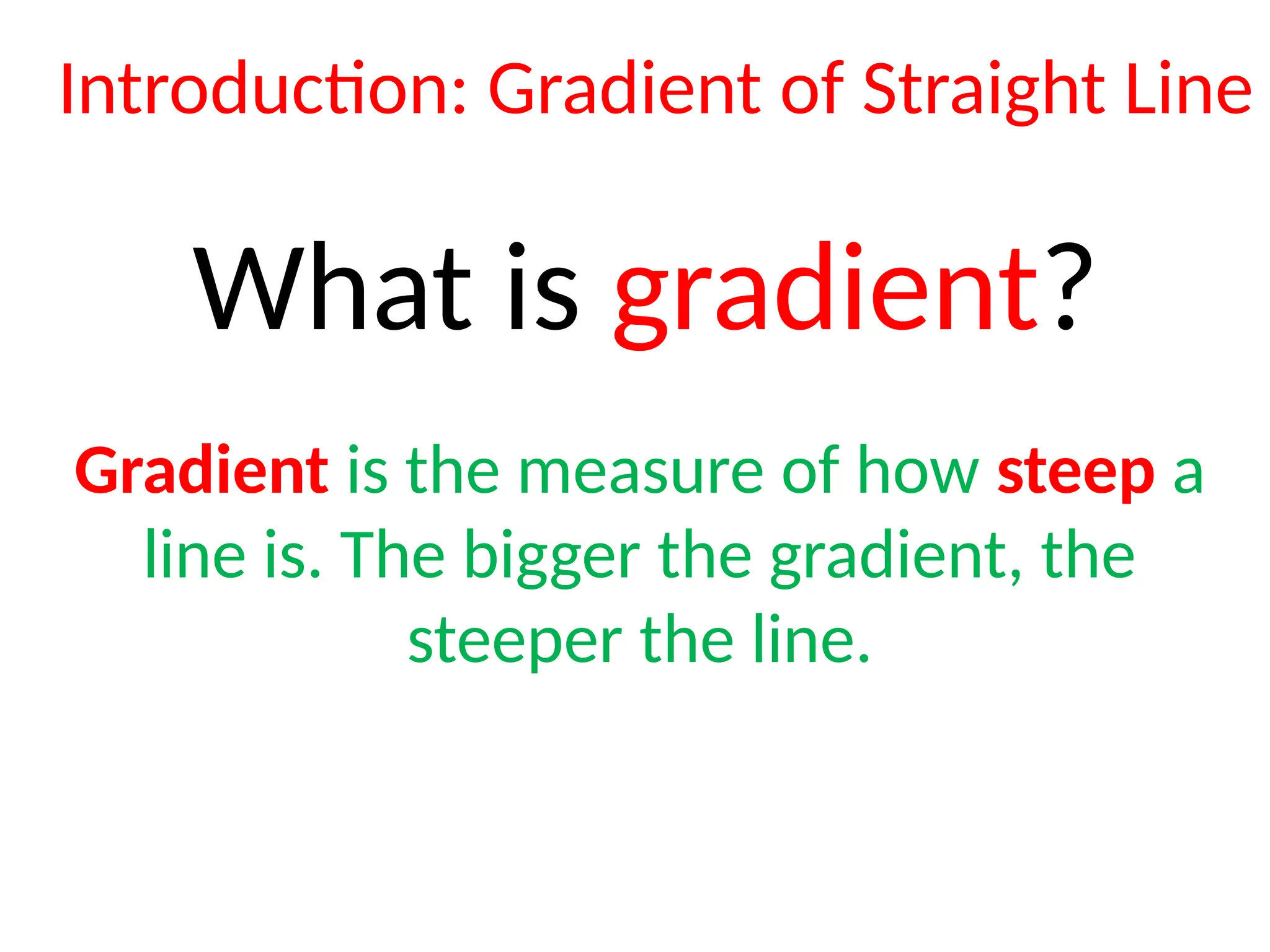 Introduction: Gradient of Straight Line

What is gradient?

Gradient is the measure of how steep a line is. The bigger the gradient, the steeper the line.